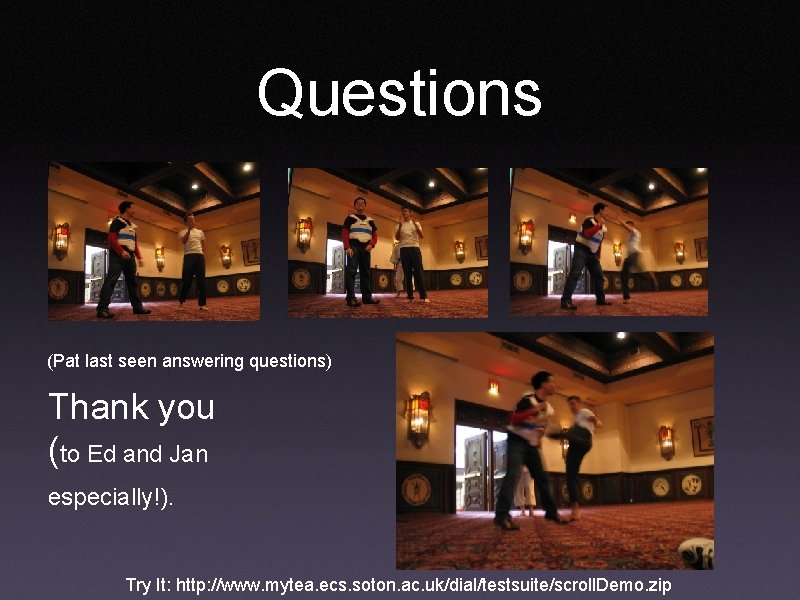 Questions

(Pat last seen answering questions)

Thank you
(to Ed and Jan especially!).

Try It: http://www.mytea.ecs.soton.ac.uk/dial/testsuite/scrollDemo.zip